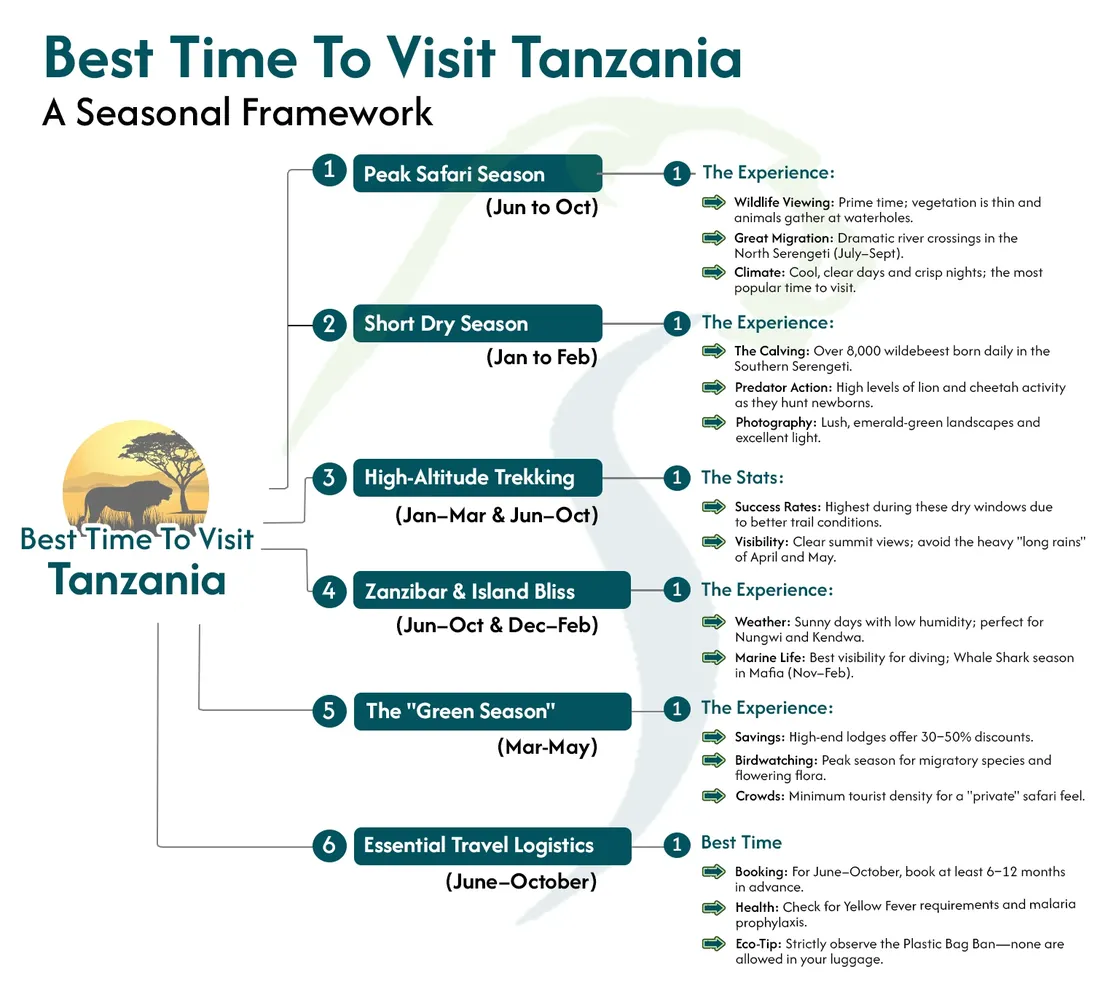 Best Time To Visit Tanzania
A Seasonal Framework

Best Time To Visit
Tanzania

1 Peak Safari Season
(Jun to Oct)

1 The Experience:
Wildlife Viewing: Prime time; vegetation is thin and animals gather at waterholes.
Great Migration: Dramatic river crossings in the North Serengeti (July–Sept).
Climate: Cool, clear days and crisp nights; the most popular time to visit.

2 Short Dry Season
(Jan to Feb)

1 The Experience:
The Calving: Over 8,000 wildebeest born daily in the Southern Serengeti.
Predator Action: High levels of lion and cheetah activity as they hunt newborns.
Photography: Lush, emerald-green landscapes and excellent light.

3 High-Altitude Trekking
(Jan–Mar & Jun–Oct)

1 The Stats:
Success Rates: Highest during these dry windows due to better trail conditions.
Visibility: Clear summit views; avoid the heavy "long rains" of April and May.

4 Zanzibar & Island Bliss
(Jun–Oct & Dec–Feb)

1 The Experience:
Weather: Sunny days with low humidity; perfect for Nungwi and Kendwa.
Marine Life: Best visibility for diving; Whale Shark season in Mafia (Nov–Feb).

5 The "Green Season"
(Mar-May)

1 The Experience:
Savings: High-end lodges offer 30–50% discounts.
Birdwatching: Peak season for migratory species and flowering flora.
Crowds: Minimum tourist density for a "private" safari feel.

6 Essential Travel Logistics
(June–October)

1 Best Time
Booking: For June–October, book at least 6–12 months in advance.
Health: Check for Yellow Fever requirements and malaria prophylaxis.
Eco-Tip: Strictly observe the Plastic Bag Ban—none are allowed in your luggage.